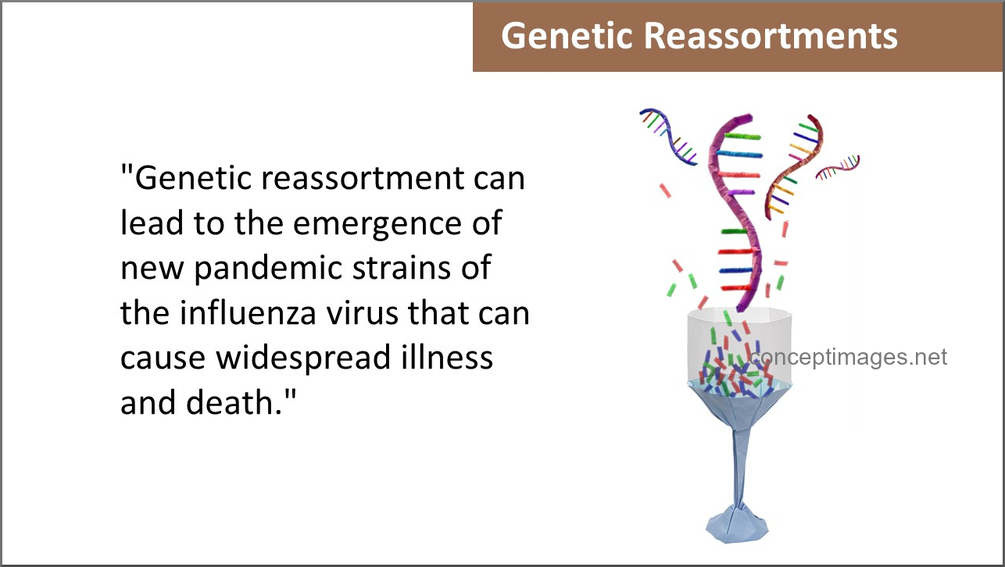 Genetic Reassortments

"Genetic reassortment can lead to the emergence of new pandemic strains of the influenza virus that can cause widespread illness and death."

conceptimages.net